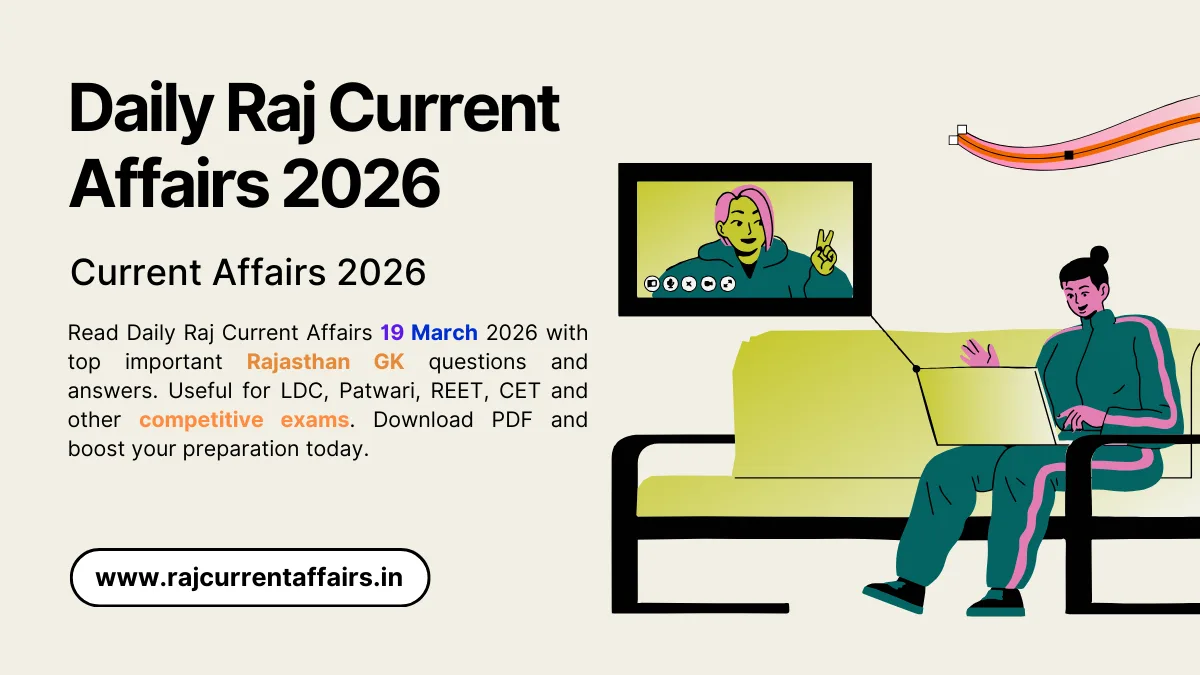 Daily Raj Current Affairs 2026

Current Affairs 2026

Read Daily Raj Current Affairs 19 March 2026 with top important Rajasthan GK questions and answers. Useful for LDC, Patwari, REET, CET and other competitive exams. Download PDF and boost your preparation today.

www.rajcurrentaffairs.in